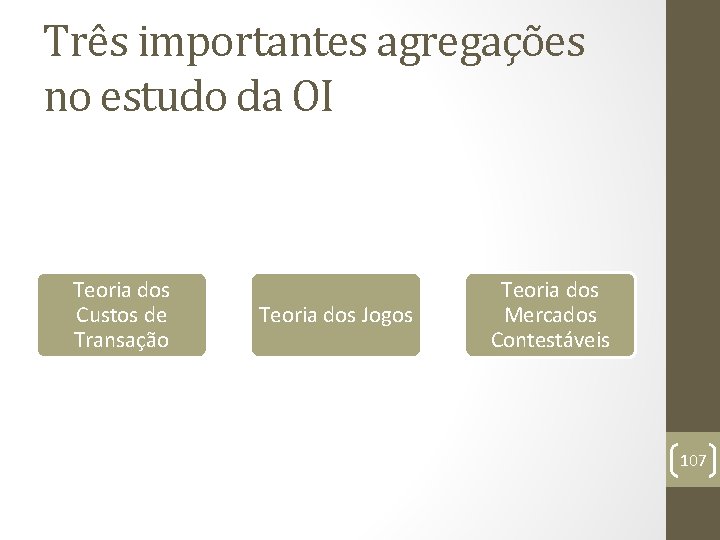 Três importantes agregações no estudo da OI

Teoria dos Custos de Transação

Teoria dos Jogos

Teoria dos Mercados Contestáveis

107